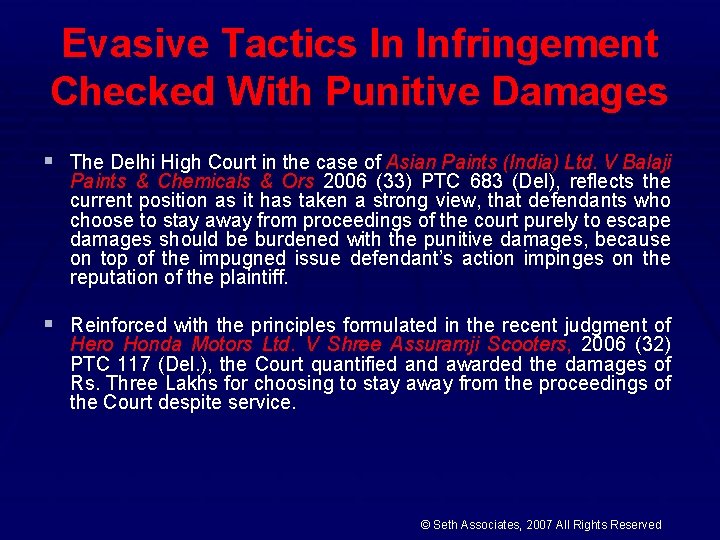 Evasive Tactics In Infringement Checked With Punitive Damages

▪ The Delhi High Court in the case of Asian Paints (India) Ltd. V Balaji Paints & Chemicals & Ors 2006 (33) PTC 683 (Del), reflects the current position as it has taken a strong view, that defendants who choose to stay away from proceedings of the court purely to escape damages should be burdened with the punitive damages, because on top of the impugned issue defendant's action impinges on the reputation of the plaintiff.

▪ Reinforced with the principles formulated in the recent judgment of Hero Honda Motors Ltd. V Shree Assuramji Scooters, 2006 (32) PTC 117 (Del.), the Court quantified and awarded the damages of Rs. Three Lakhs for choosing to stay away from the proceedings of the Court despite service.

© Seth Associates, 2007 All Rights Reserved